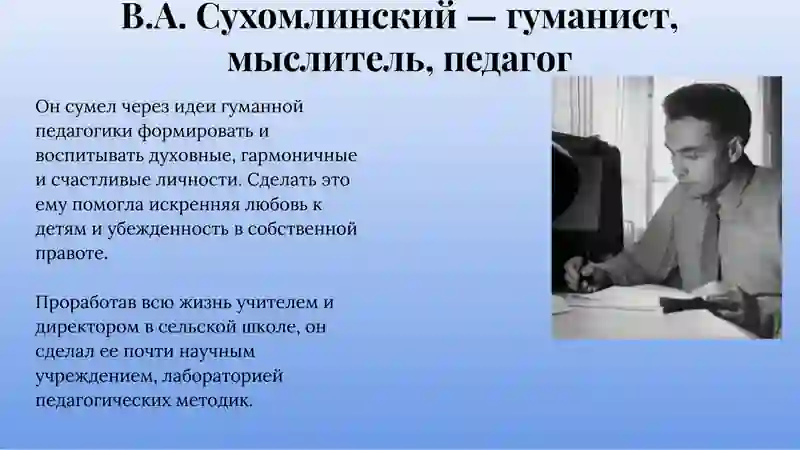 В.А. Сухомлинский — гуманист, мыслитель, педагог

Он сумел через идеи гуманной педагогики формировать и воспитывать духовные, гармоничные и счастливые личности. Сделать это ему помогла искренняя любовь к детям и убежденность в собственной правоте.

Проработав всю жизнь учителем и директором в сельской школе, он сделал ее почти научным учреждением, лабораторией педагогических методик.